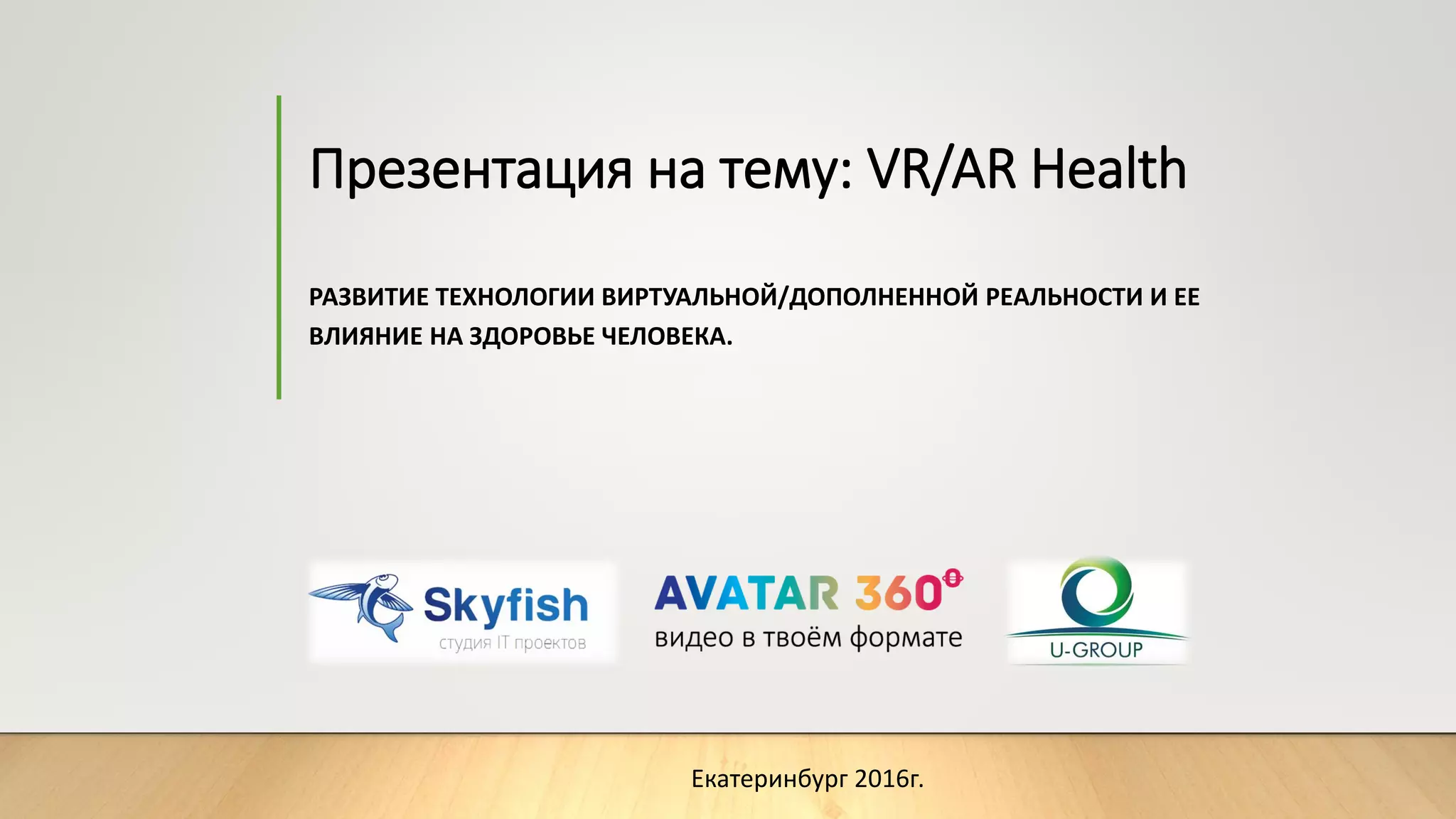 Презентация на тему: VR/AR Health

РАЗВИТИЕ ТЕХНОЛОГИИ ВИРТУАЛЬНОЙ/ДОПОЛНЕННОЙ РЕАЛЬНОСТИ И ЕЕ ВЛИЯНИЕ НА ЗДОРОВЬЕ ЧЕЛОВЕКА.

Skyfish
студия IT проектов

AVATAR 360°
видео в твоём формате

U-GROUP

Екатеринбург 2016г.